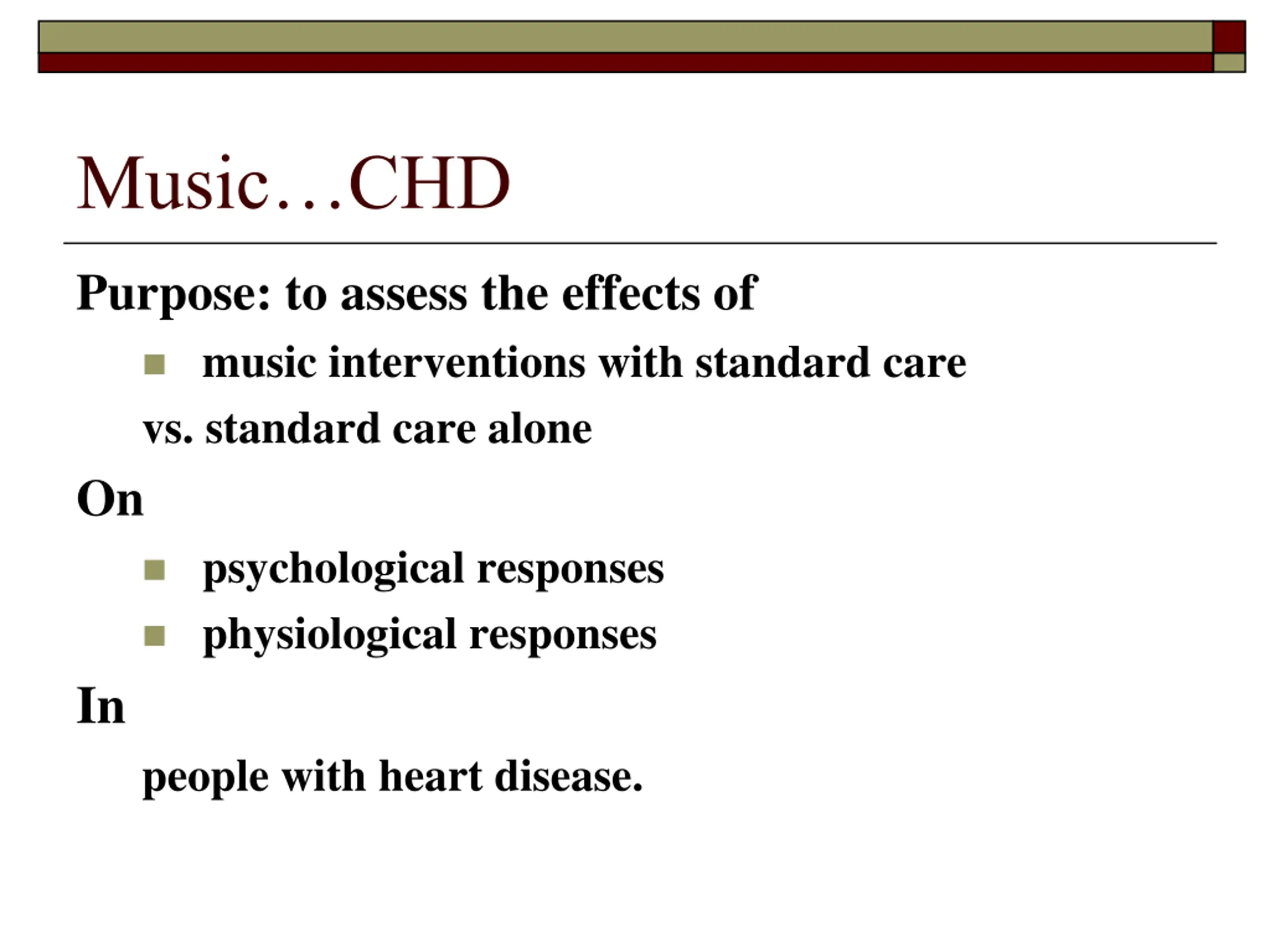 Music…CHD

Purpose: to assess the effects of

- music interventions with standard care

vs. standard care alone

On

- psychological responses
- physiological responses

In

people with heart disease.